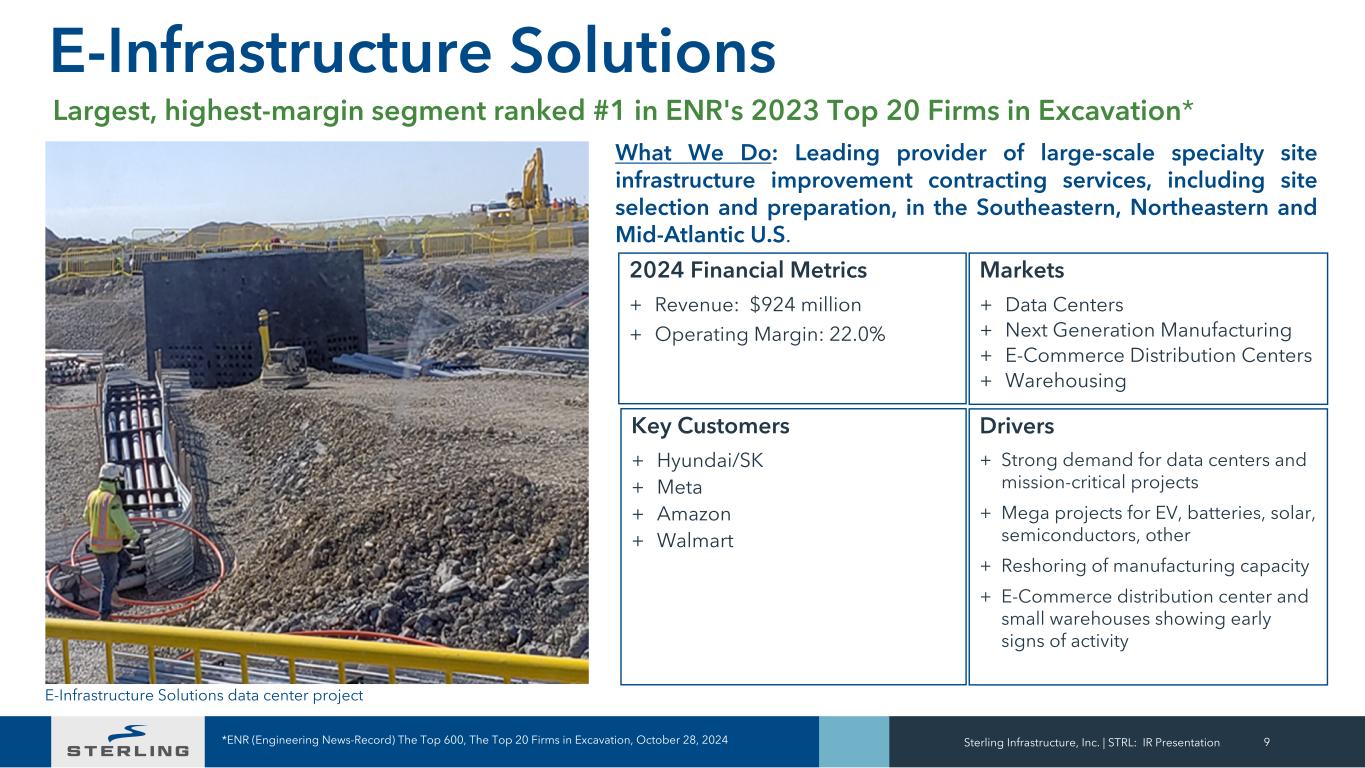 E-Infrastructure Solutions

Largest, highest-margin segment ranked #1 in ENR's 2023 Top 20 Firms in Excavation*

What We Do: Leading provider of large-scale specialty site infrastructure improvement contracting services, including site selection and preparation, in the Southeastern, Northeastern and Mid-Atlantic U.S.

2024 Financial Metrics
+ Revenue: $924 million
+ Operating Margin: 22.0%

Markets
+ Data Centers
+ Next Generation Manufacturing
+ E-Commerce Distribution Centers
+ Warehousing

Key Customers
+ Hyundai/SK
+ Meta
+ Amazon
+ Walmart

Drivers
+ Strong demand for data centers and mission-critical projects
+ Mega projects for EV, batteries, solar, semiconductors, other
+ Reshoring of manufacturing capacity
+ E-Commerce distribution center and small warehouses showing early signs of activity

E-Infrastructure Solutions data center project

STERLING

*ENR (Engineering News-Record) The Top 600, The Top 20 Firms in Excavation, October 28, 2024

Sterling Infrastructure, Inc. | STRL: IR Presentation 9